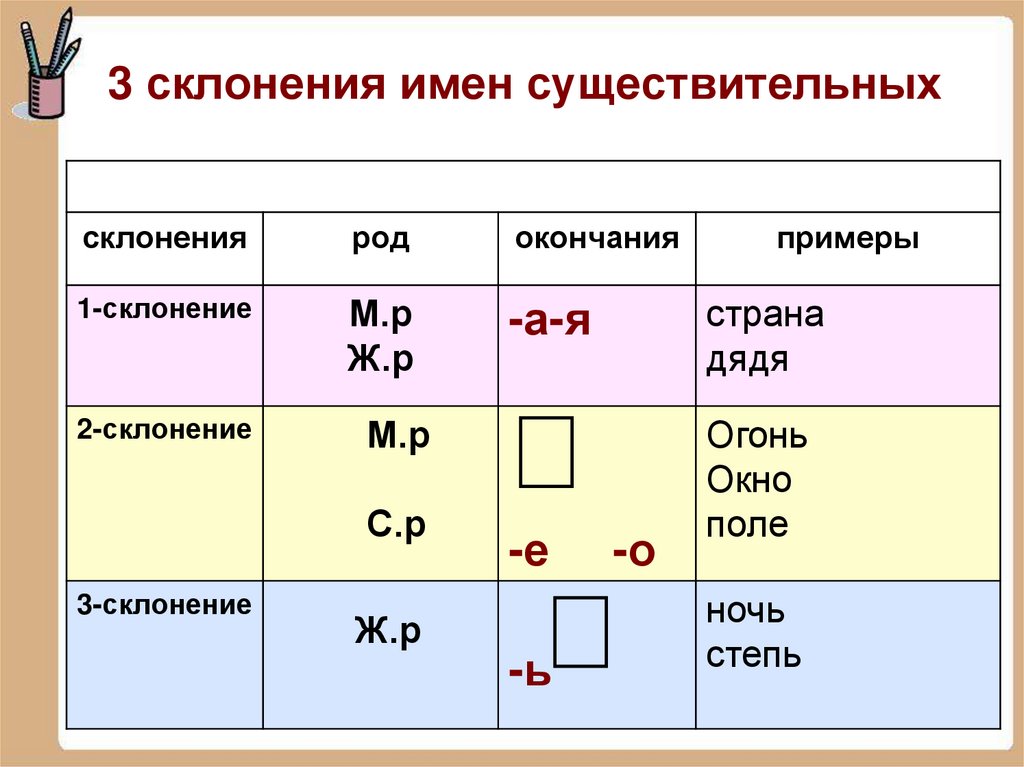 3 склонения имен существительных

| склонения | род | окончания | примеры |
|---|---|---|---|
| 1-склонение | М.р Ж.р | -а-я | страна дядя |
| 2-склонение | М.р С.р | -е -о | Огонь Окно поле |
| 3-склонение | Ж.р | -ь | ночь степь |